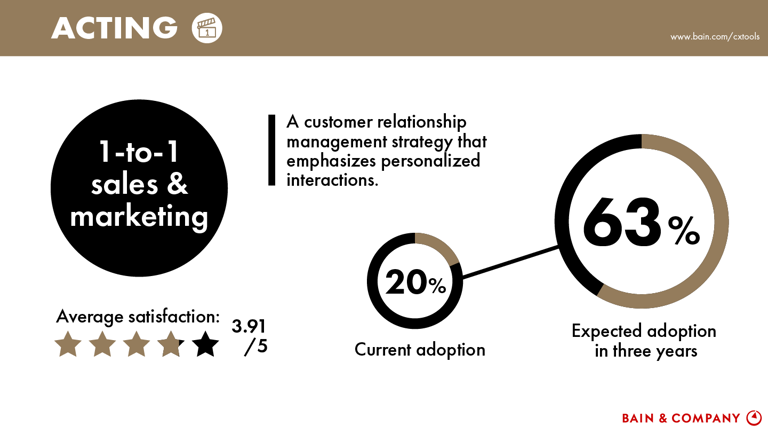 ACTING

www.bain.com/cxtools

1-to-1 sales & marketing

A customer relationship management strategy that emphasizes personalized interactions.

Average satisfaction:

3.91 /5

20%

Current adoption

63%

Expected adoption in three years

BAIN & COMPANY